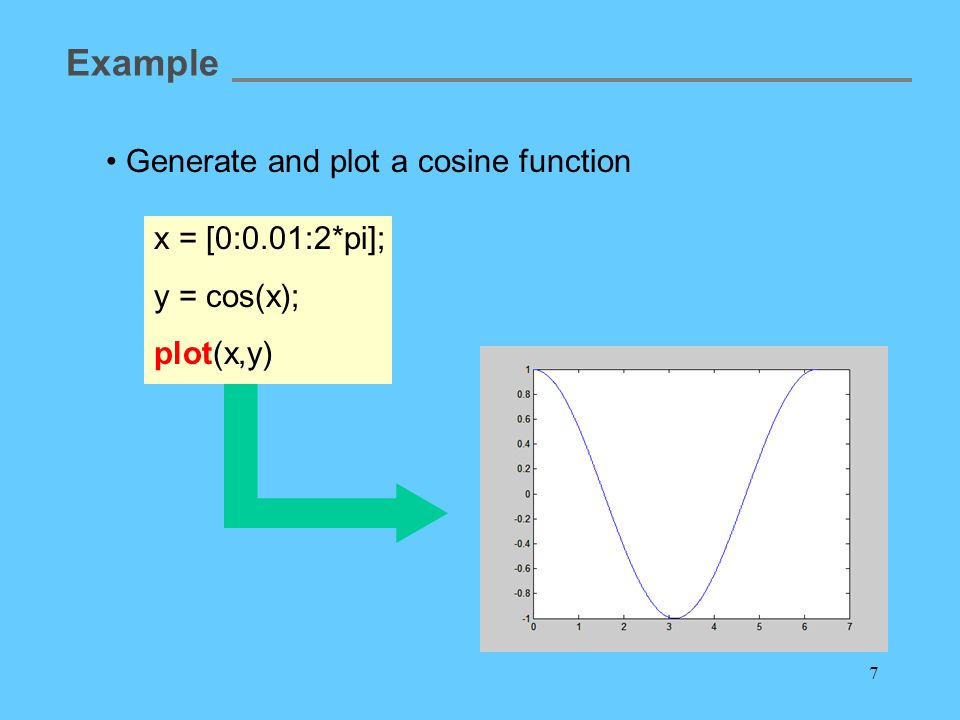 Example

• Generate and plot a cosine function

x = [0:0.01:2*pi];

y = cos(x);

plot(x,y)

1
0.8
0.6
0.4
0.2
0
-0.2
-0.4
-0.6
-0.8
-1
0 1 2 3 4 5 6 7

7